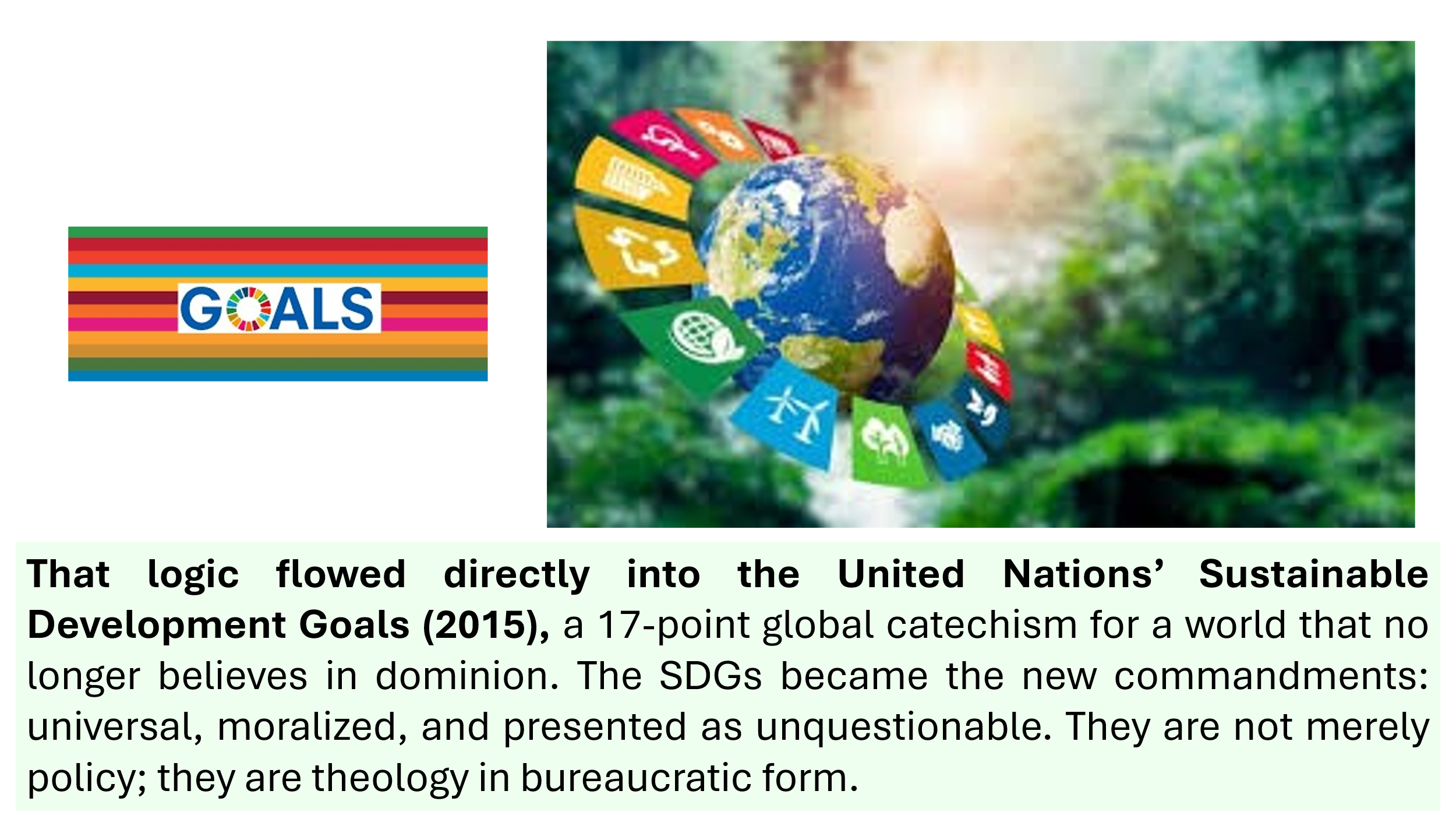 GOALS

That logic flowed directly into the United Nations' Sustainable Development Goals (2015), a 17-point global catechism for a world that no longer believes in dominion. The SDGs became the new commandments: universal, moralized, and presented as unquestionable. They are not merely policy; they are theology in bureaucratic form.